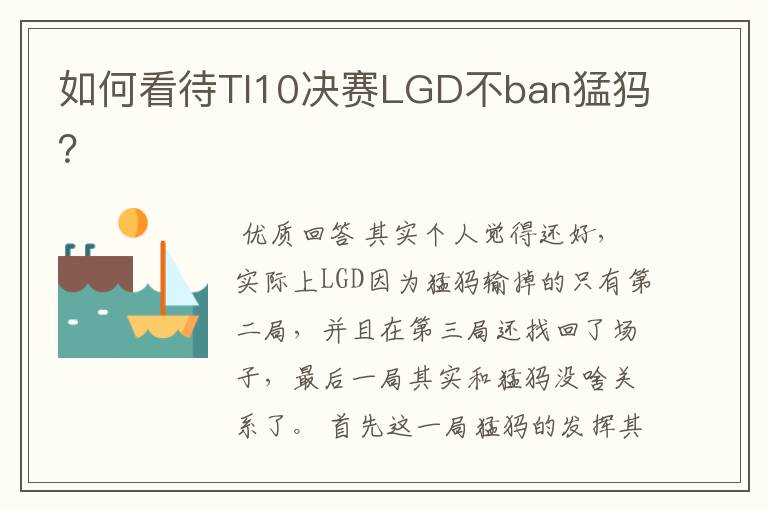 如何看待TI10决赛LGD不ban猛犸?

优质回答 其实个人觉得还好，实际上LGD因为猛犸输掉的只有第二局，并且在第三局还找回了场子，最后一局其实和猛犸没啥关系了。 首先这一局猛犸的发挥其